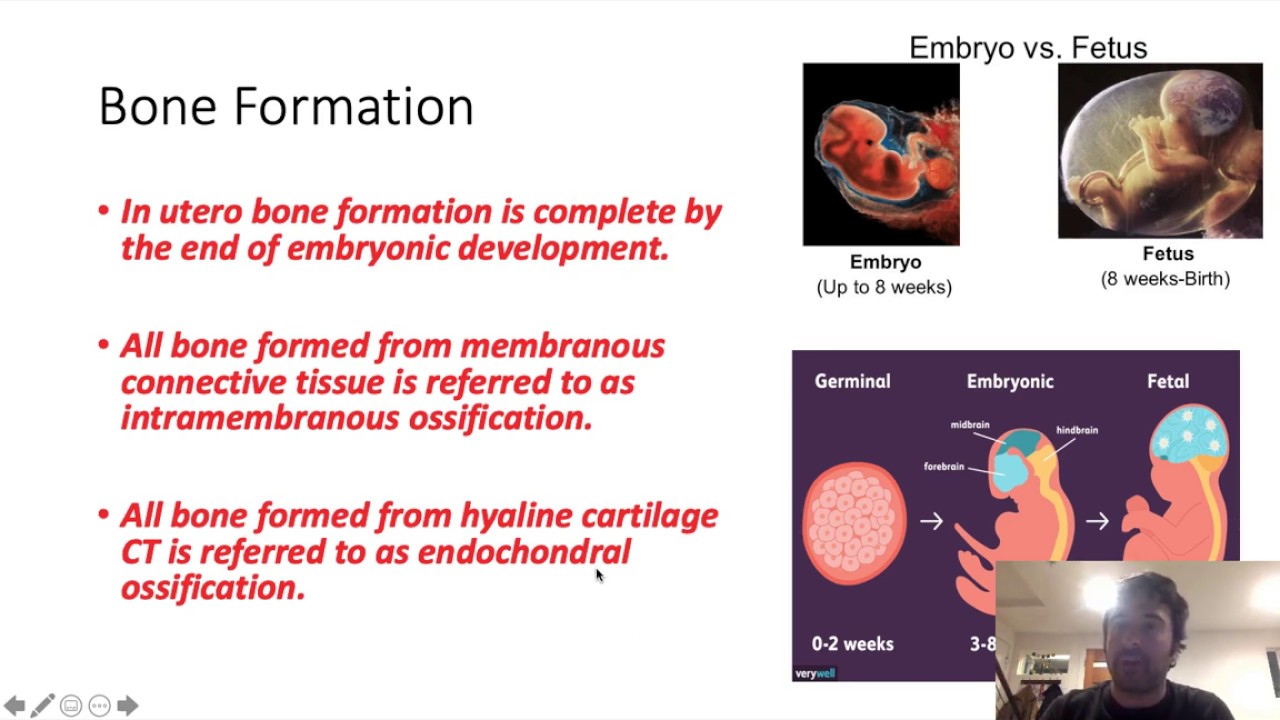 Bone Formation

• In utero bone formation is complete by the end of embryonic development.

• All bone formed from membranous connective tissue is referred to as intramembranous ossification.

• All bone formed from hyaline cartilage CT is referred to as endochondral ossification.

Embryo vs. Fetus

Embryo
(Up to 8 weeks)

Fetus
(8 weeks-Birth)

Germinal

Embryonic

Fetal

midbrain

hindbrain

forebrain

0-2 weeks

3-8

verywell